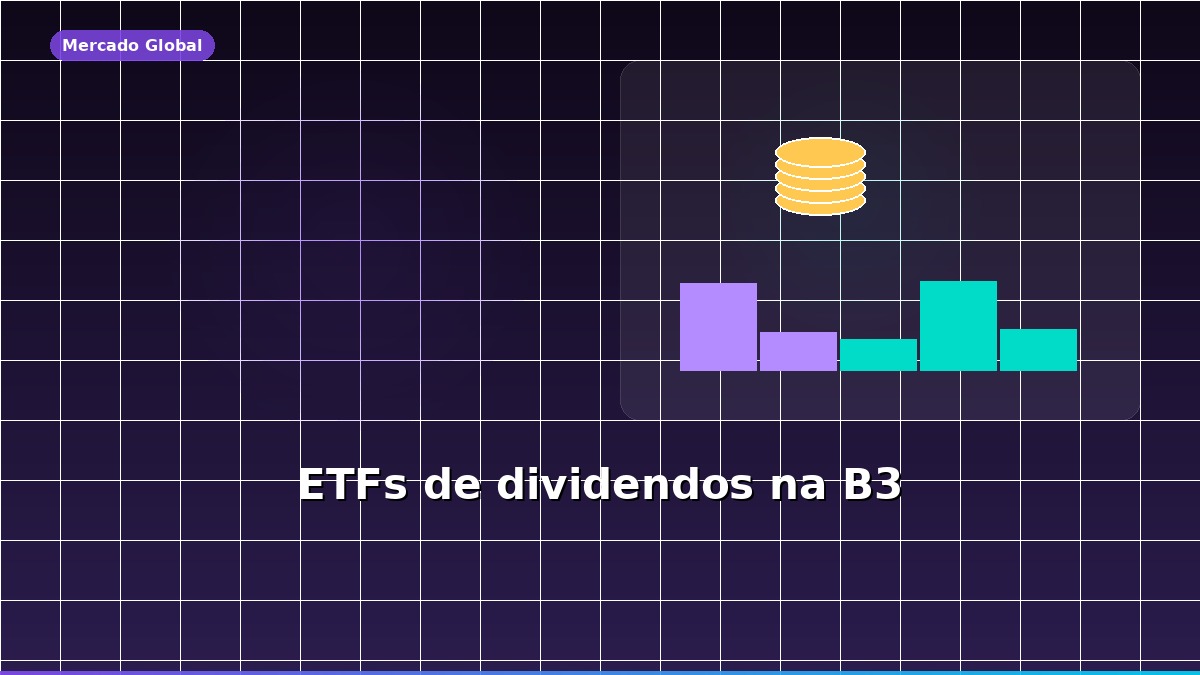 Mercado Global

ETFs de dividendos na B3